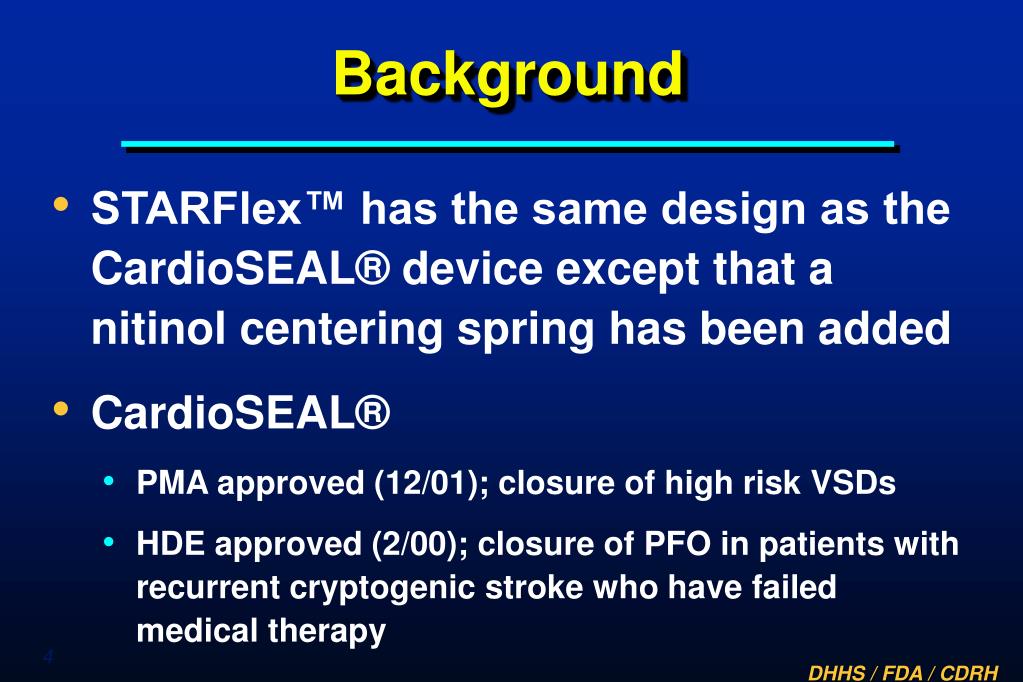 Background

• STARFlex™ has the same design as the CardioSEAL® device except that a nitinol centering spring has been added

• CardioSEAL®

• PMA approved (12/01); closure of high risk VSDs

• HDE approved (2/00); closure of PFO in patients with recurrent cryptogenic stroke who have failed medical therapy

4

DHHS / FDA / CDRH